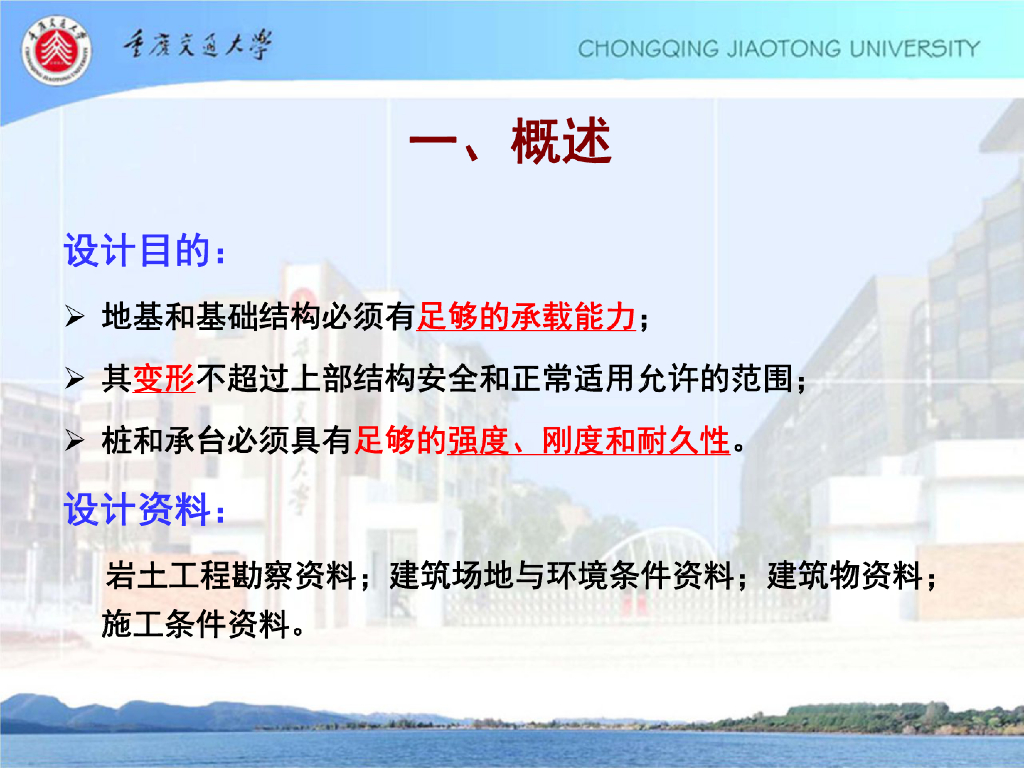 重庆交通大学

CHONGQING JIAOTONG UNIVERSITY

一、概述

设计目的：

➢ 地基和基础结构必须有足够的承载能力；

➢ 其变形不超过上部结构安全和正常适用允许的范围；

➢ 桩和承台必须具有足够的强度、刚度和耐久性。

设计资料：

岩土工程勘察资料；建筑场地与环境条件资料；建筑物资料；施工条件资料。